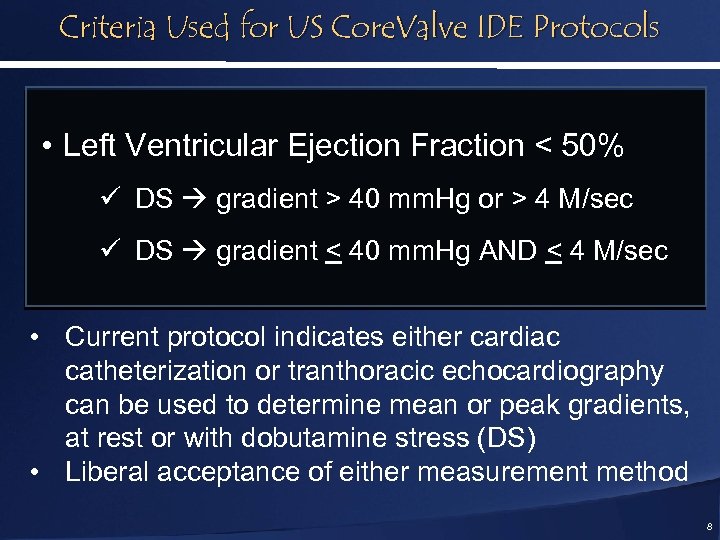 Criteria Used for US CoreValve IDE Protocols

• Left Ventricular Ejection Fraction < 50%

✓ DS → gradient > 40 mmHg or > 4 M/sec

✓ DS → gradient $\leq$ 40 mmHg AND $\leq$ 4 M/sec

• Current protocol indicates either cardiac catheterization or tranthoracic echocardiography can be used to determine mean or peak gradients, at rest or with dobutamine stress (DS)

• Liberal acceptance of either measurement method

8